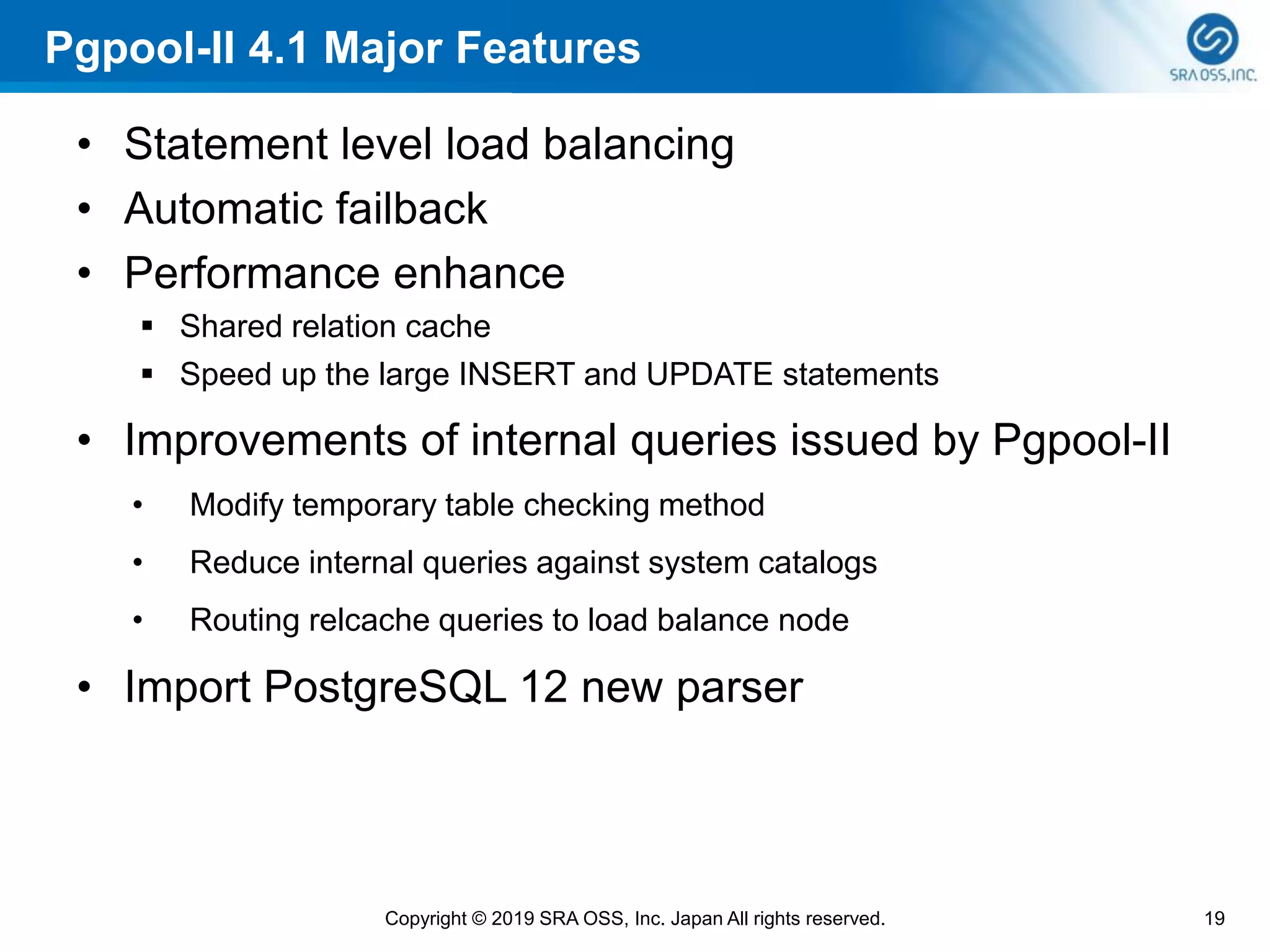 Pgpool-II 4.1 Major Features

SRA OSS,INC.

• Statement level load balancing
• Automatic failback
• Performance enhance
▪ Shared relation cache
▪ Speed up the large INSERT and UPDATE statements
• Improvements of internal queries issued by Pgpool-II
• Modify temporary table checking method
• Reduce internal queries against system catalogs
• Routing relcache queries to load balance node
• Import PostgreSQL 12 new parser

Copyright © 2019 SRA OSS, Inc. Japan All rights reserved.

19